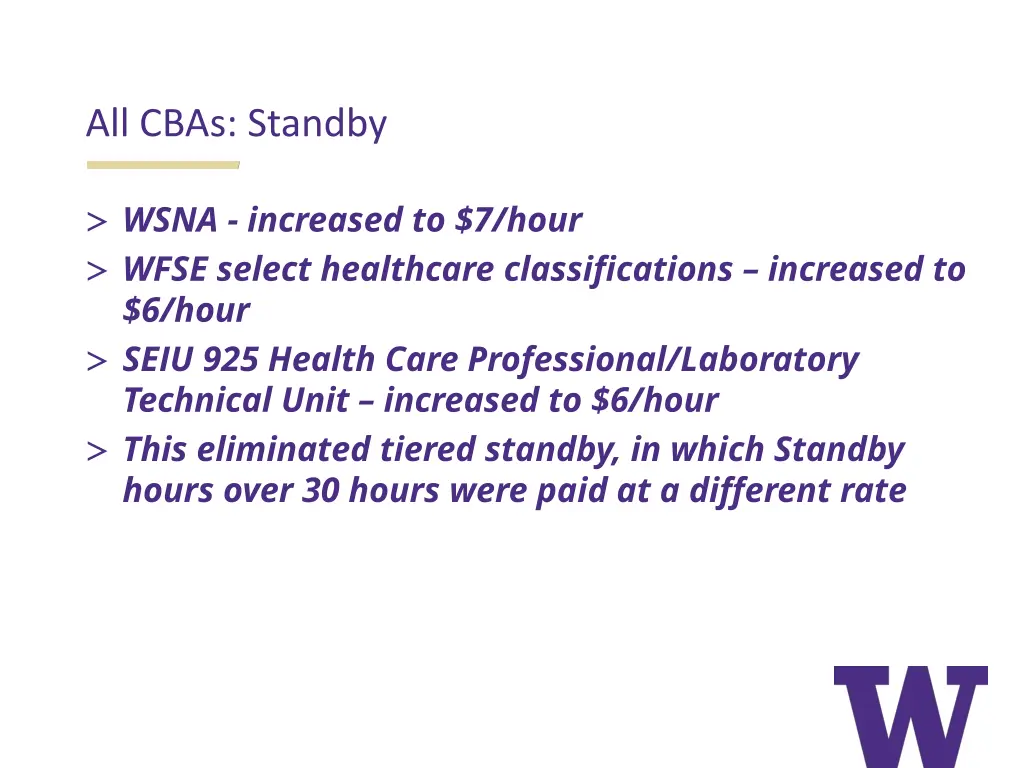 All CBAs: Standby

> WSNA - increased to \$7/hour
> WFSE select healthcare classifications – increased to \$6/hour
> SEIU 925 Health Care Professional/Laboratory Technical Unit – increased to \$6/hour
> This eliminated tiered standby, in which Standby hours over 30 hours were paid at a different rate

W